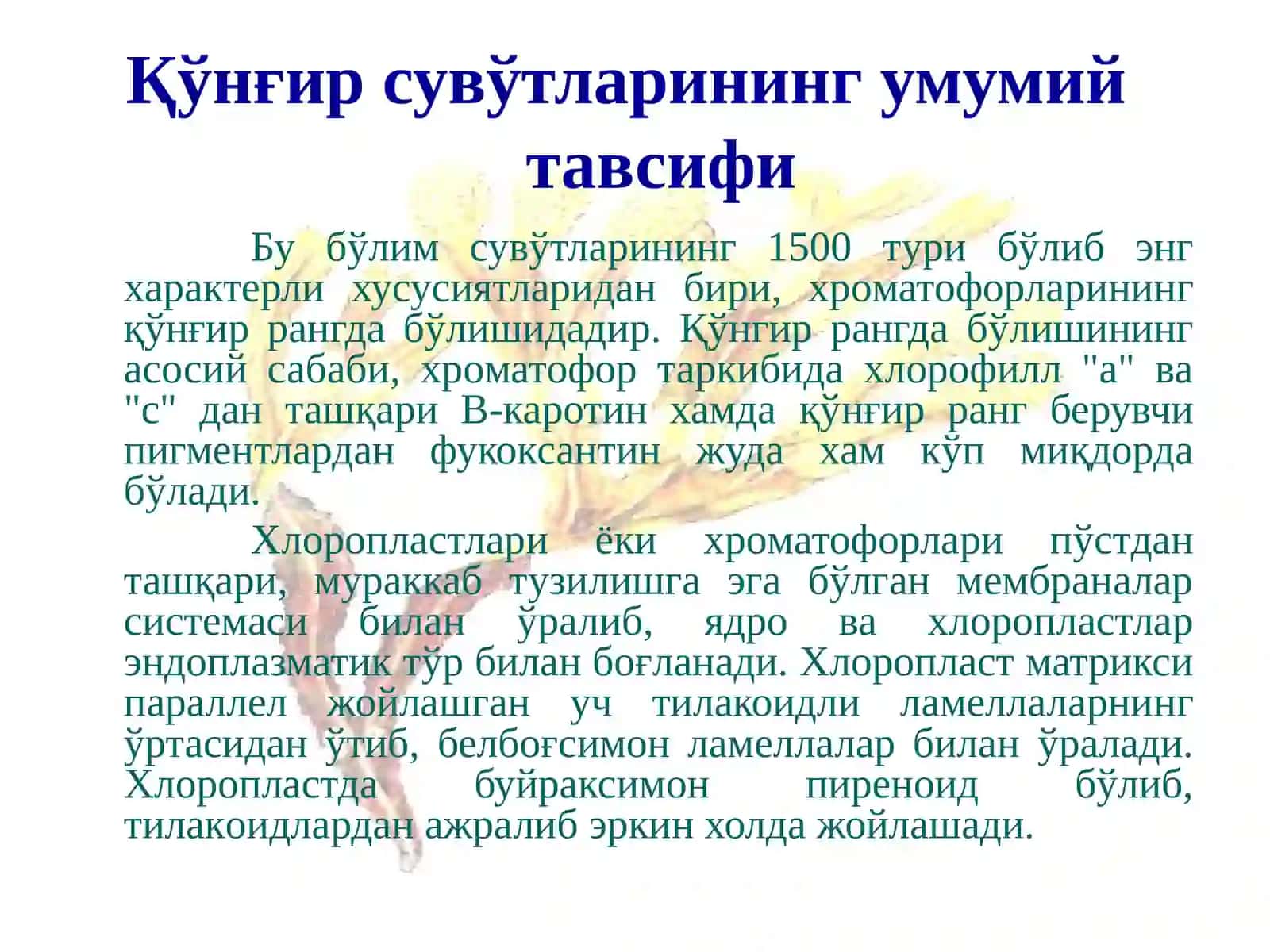 Қўнғир сувўтларининг умумий тавсифи

Бу бўлим сувўтларининг 1500 тури бўлиб энг характерли хусусиятларидан бири, хроматофорларининг қўнғир рангда бўлишидадир. Қўнгир рангда бўлишининг асосий сабаби, хроматофор таркибида хлорофилл "а" ва "с" дан ташқари В-каротин хамда қўнғир ранг берувчи пигментлардан фукоксантин жуда хам кўп миқдорда бўлади.

Хлоропластлари ёки хроматофорлари пўстдан ташқари, мураккаб тузилишга эга бўлган мембраналар системаси билан ўралиб, ядро ва хлоропластлар эндоплазматик тўр билан боғланади. Хлоропласт матрикси параллел жойлашган уч тилакоидли ламеллаларнинг ўртасидан ўтиб, белбоғсимон ламеллалар билан ўралади. Хлоропластда буйраксимон пиреноид бўлиб, тилакоидлардан ажралиб эркин холда жойлашади.